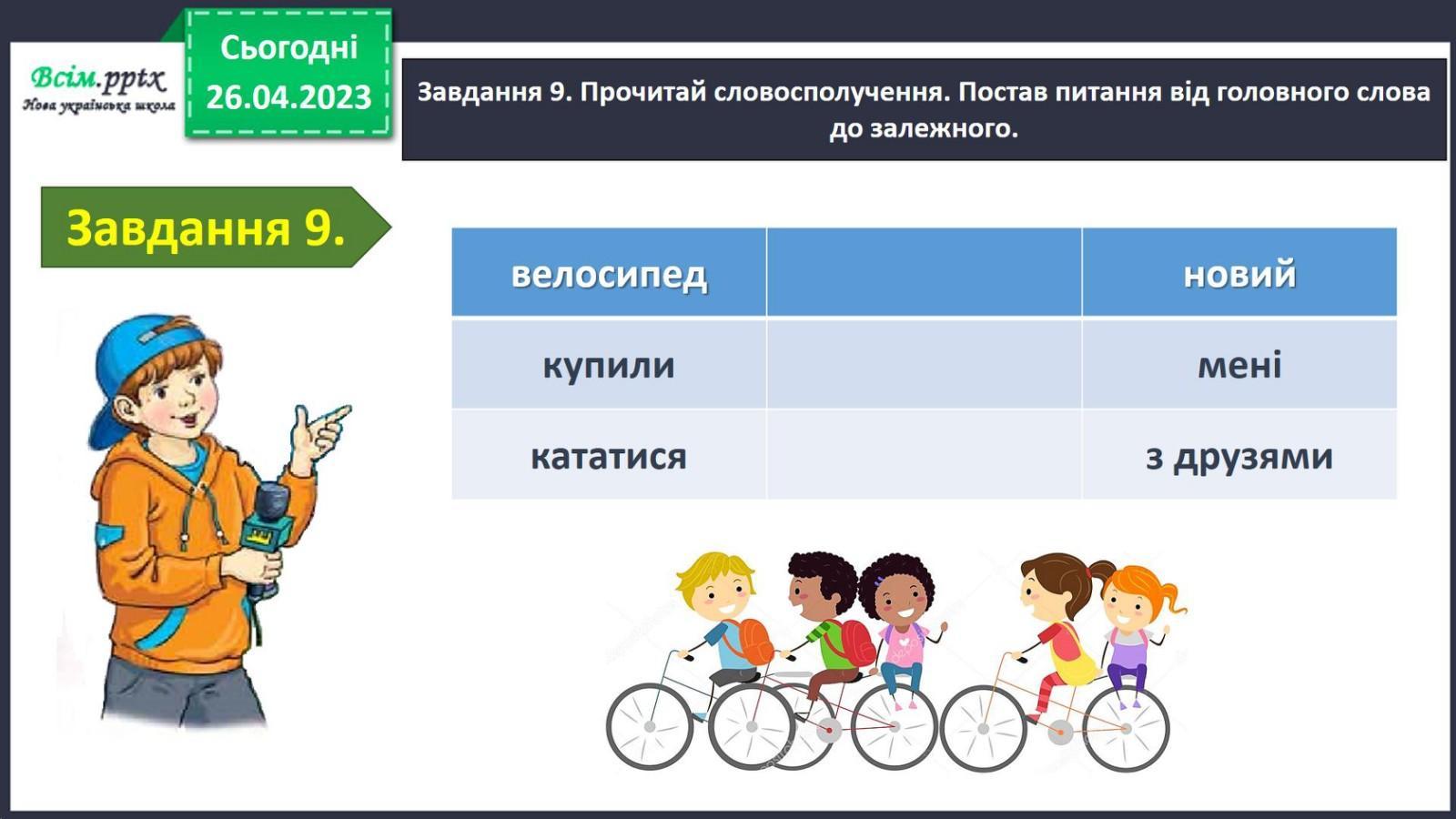 Всім.pptx
Нова українська школа

Сьогодні
26.04.2023

Завдання 9. Прочитай словосполучення. Постав питання від головного слова до залежного.

Завдання 9.

| велосипед | | новий |
|---|---|---|
| купили | | мені |
| кататися | | з друзями |